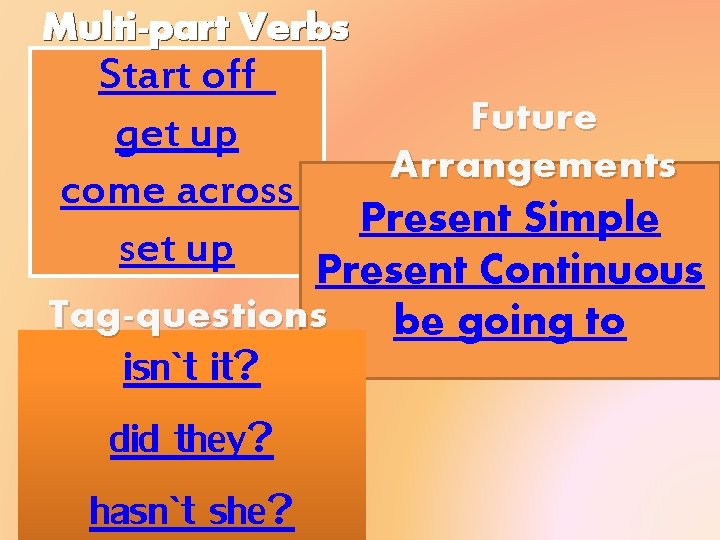 Multi-part Verbs

Start off

get up

come across

set up

Tag-questions

isn`t it?

did they?

hasn`t she?

Future Arrangements

Present Simple

Present Continuous

be going to